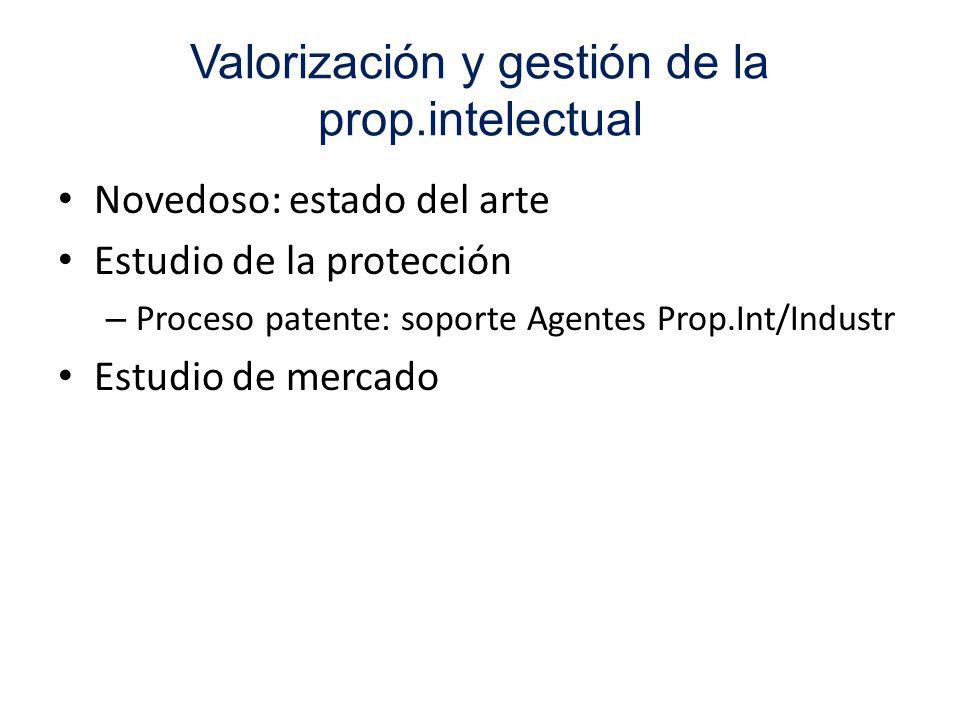 Valorización y gestión de la prop.intelectual

• Novedoso: estado del arte
• Estudio de la protección
  – Proceso patente: soporte Agentes Prop.Int/Industr
• Estudio de mercado